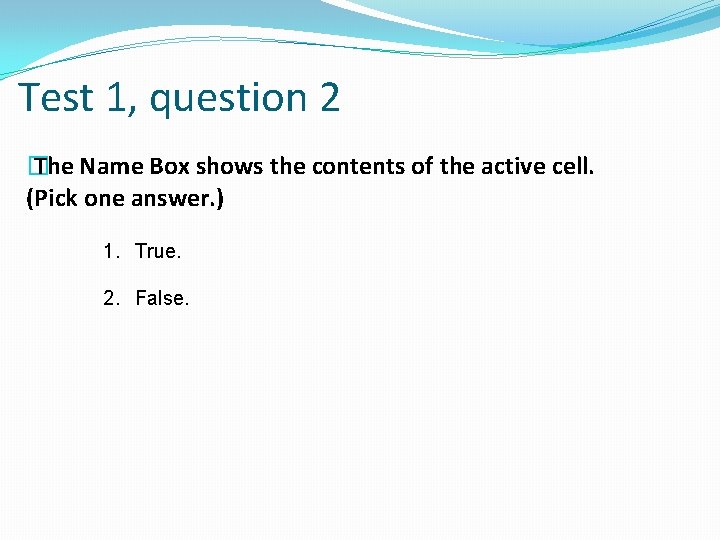 Test 1, question 2

The Name Box shows the contents of the active cell. (Pick one answer.)

1. True.

2. False.